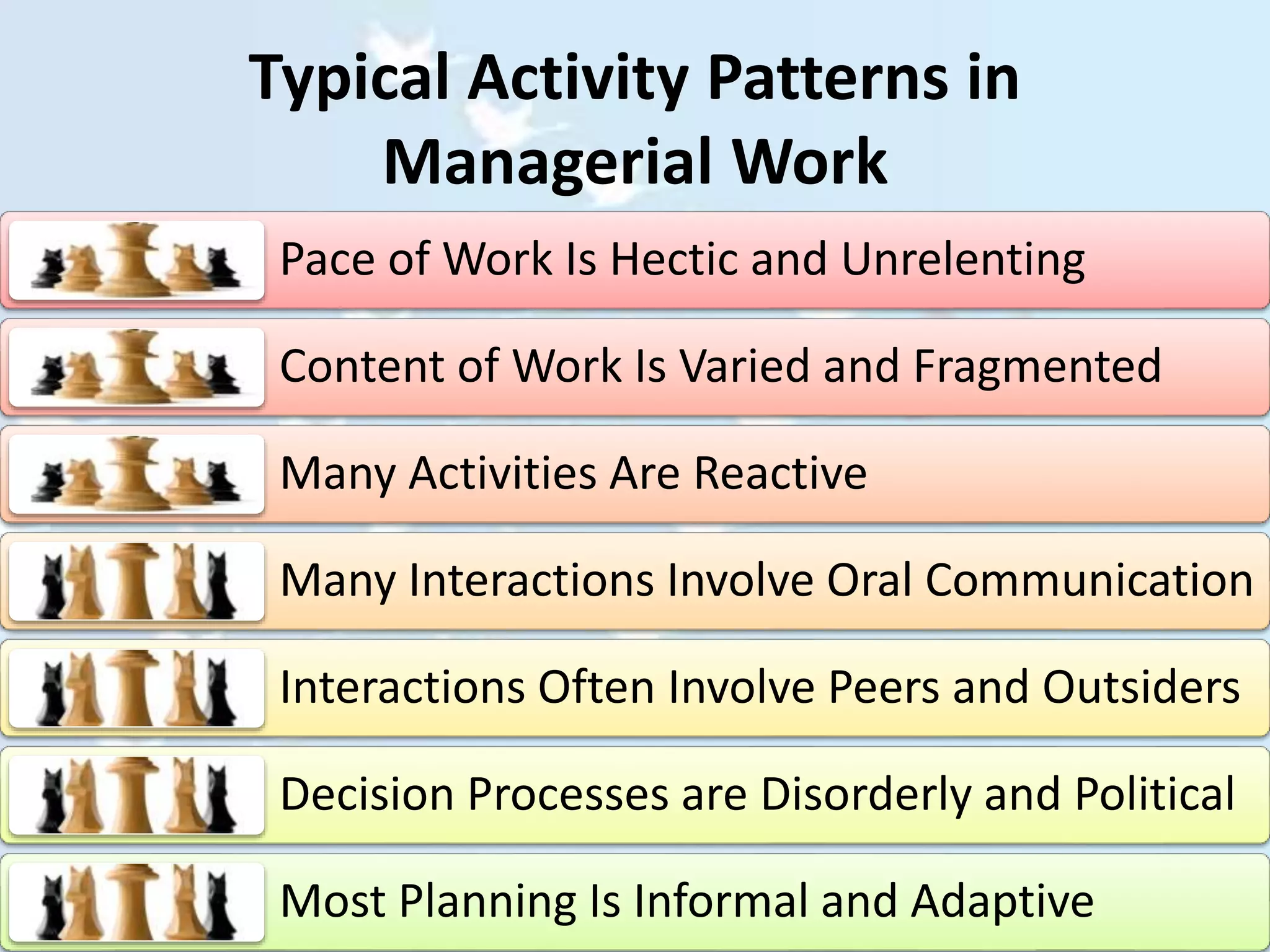 Typical Activity Patterns in Managerial Work

Pace of Work Is Hectic and Unrelenting

Content of Work Is Varied and Fragmented

Many Activities Are Reactive

Many Interactions Involve Oral Communication

Interactions Often Involve Peers and Outsiders

Decision Processes are Disorderly and Political

Most Planning Is Informal and Adaptive